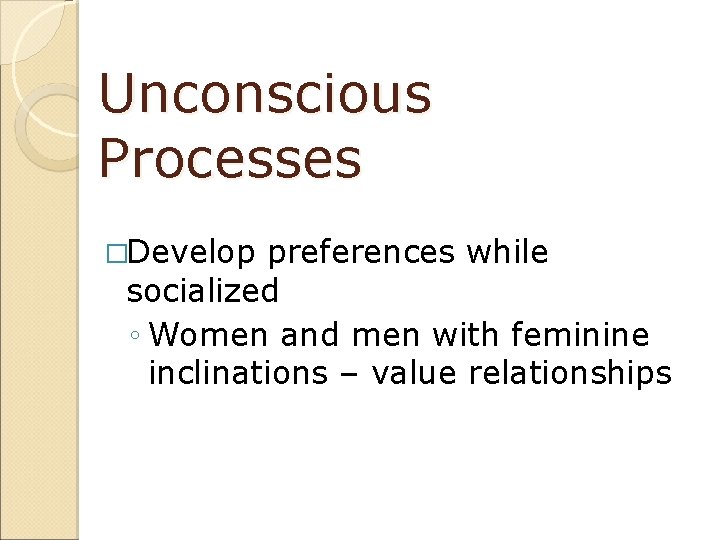 Unconscious Processes

□Develop preferences while socialized

◦ Women and men with feminine inclinations – value relationships